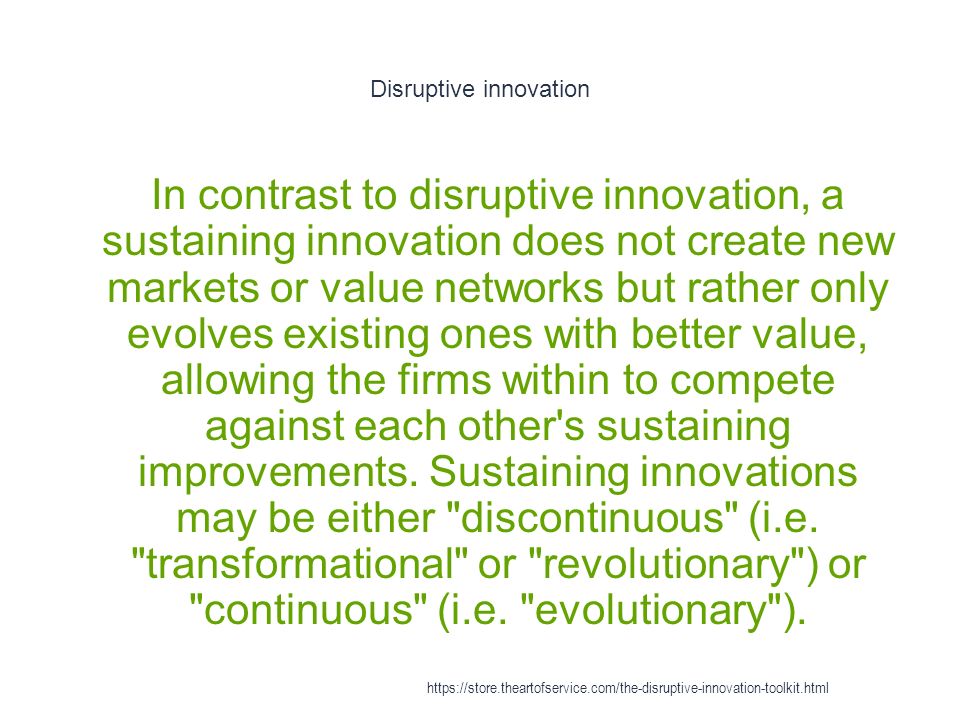 Disruptive innovation

In contrast to disruptive innovation, a sustaining innovation does not create new markets or value networks but rather only evolves existing ones with better value, allowing the firms within to compete against each other's sustaining improvements. Sustaining innovations may be either "discontinuous" (i.e. "transformational" or "revolutionary") or "continuous" (i.e. "evolutionary").

https://store.theartofservice.com/the-disruptive-innovation-toolkit.html